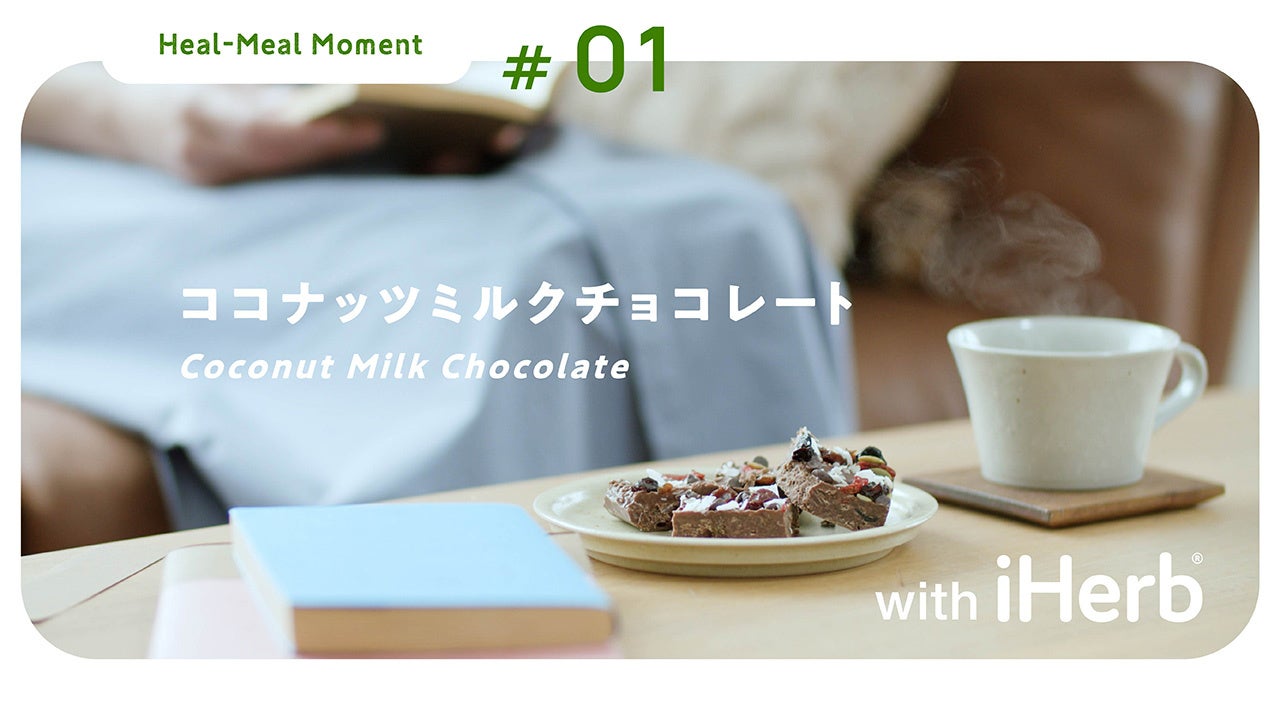 Heal-Meal Moment

# 01

ココナッツミルクチョコレート

Coconut Milk Chocolate

with iHerb®